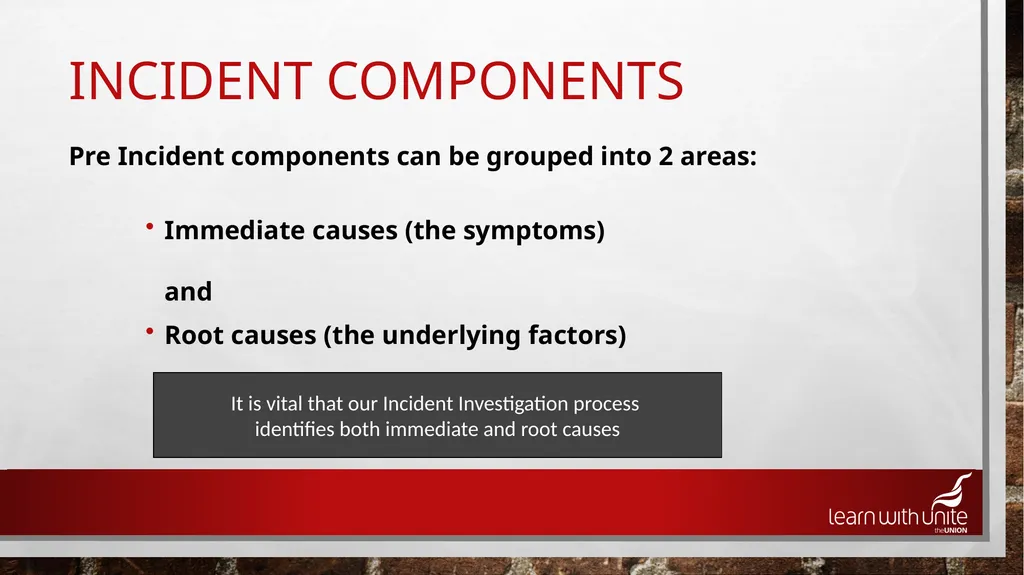 INCIDENT COMPONENTS

Pre Incident components can be grouped into 2 areas:

• Immediate causes (the symptoms)

and

• Root causes (the underlying factors)

It is vital that our Incident Investigation process identifies both immediate and root causes

learn with unite
the UNION